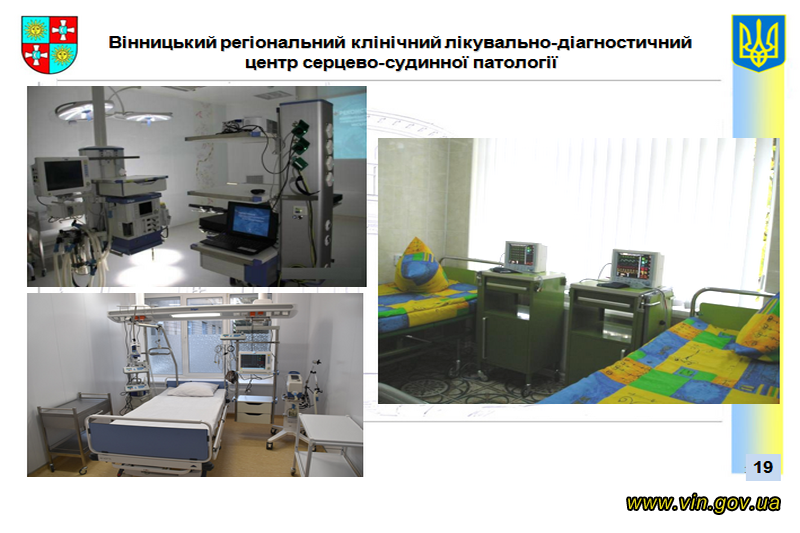 Вінницький регіональний клінічний лікувально-діагностичний центр серцево-судинної патології

19

www.vin.gov.ua